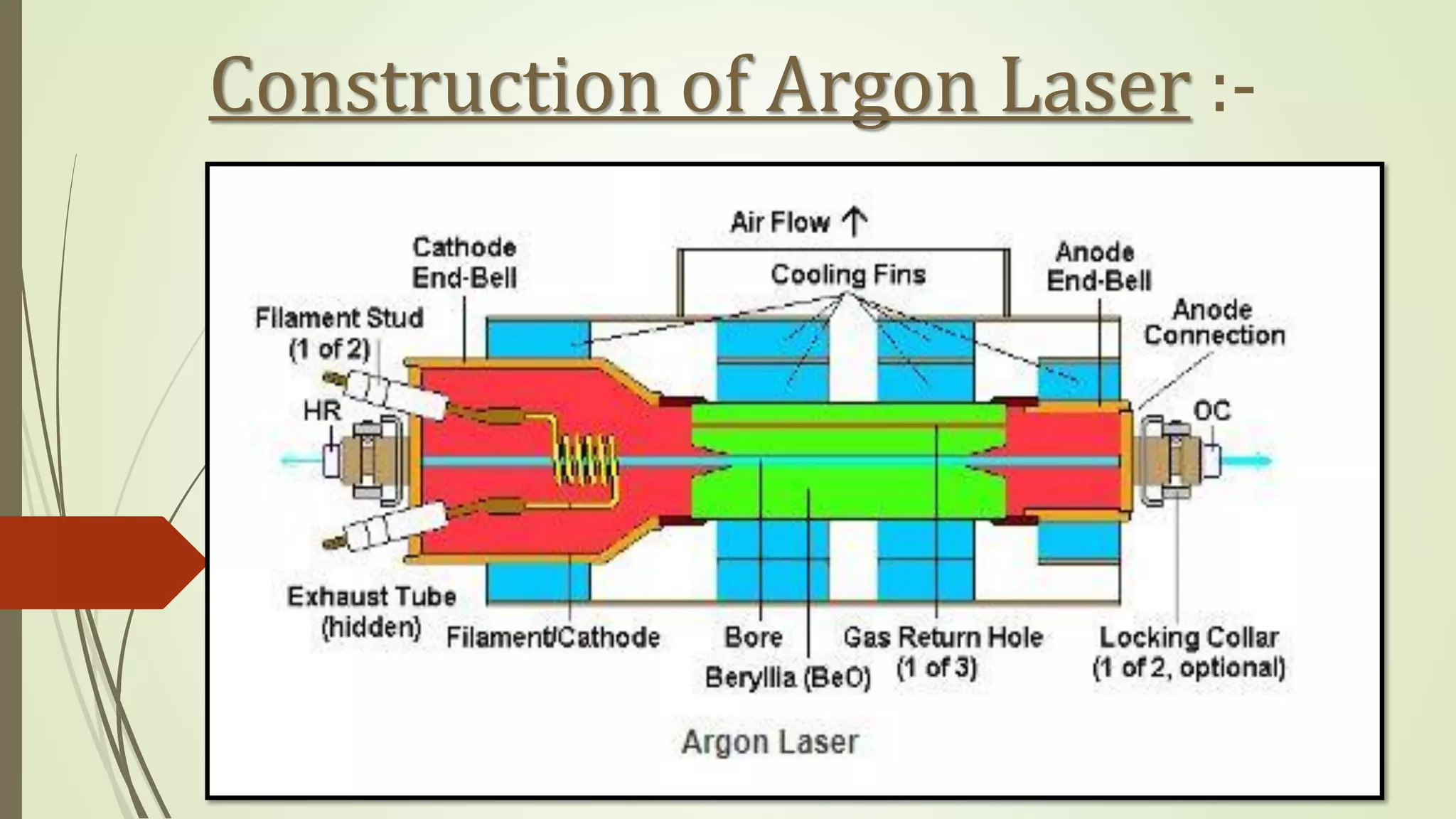 Construction of Argon Laser :-

Air Flow ↑

Cathode End-Bell

Cooling Fins

Anode End-Bell

Filament Stud (1 of 2)

Anode Connection

HR

OC

Exhaust Tube (hidden)

Filament/Cathode

Bore

Beryllia (BeO)

Gas Return Hole (1 of 3)

Locking Collar (1 of 2, optional)

Argon Laser